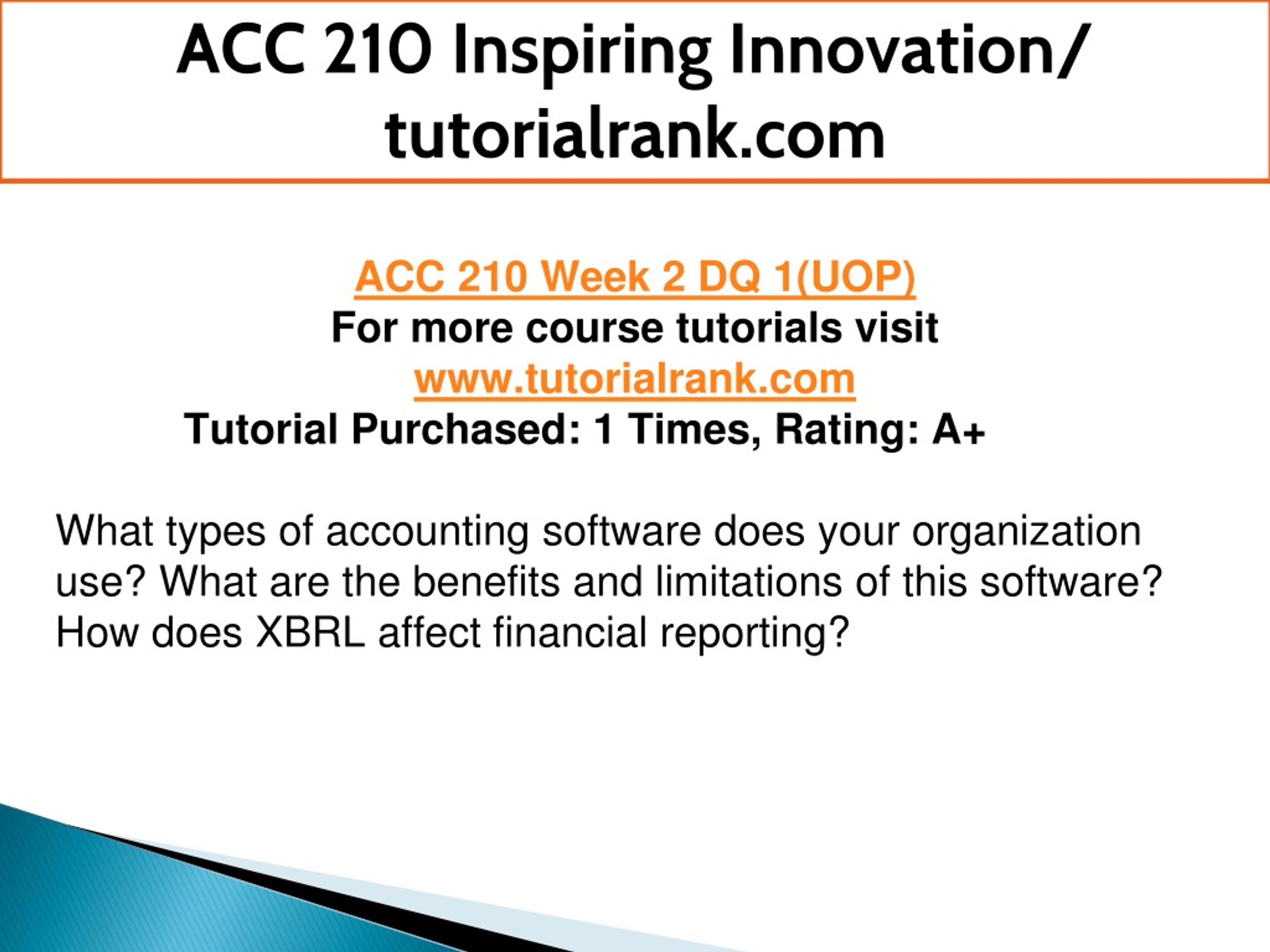 ACC 210 Inspiring Innovation/ tutorialrank.com

ACC 210 Week 2 DQ 1(UOP)
For more course tutorials visit
www.tutorialrank.com
Tutorial Purchased: 1 Times, Rating: A+

What types of accounting software does your organization use? What are the benefits and limitations of this software? How does XBRL affect financial reporting?